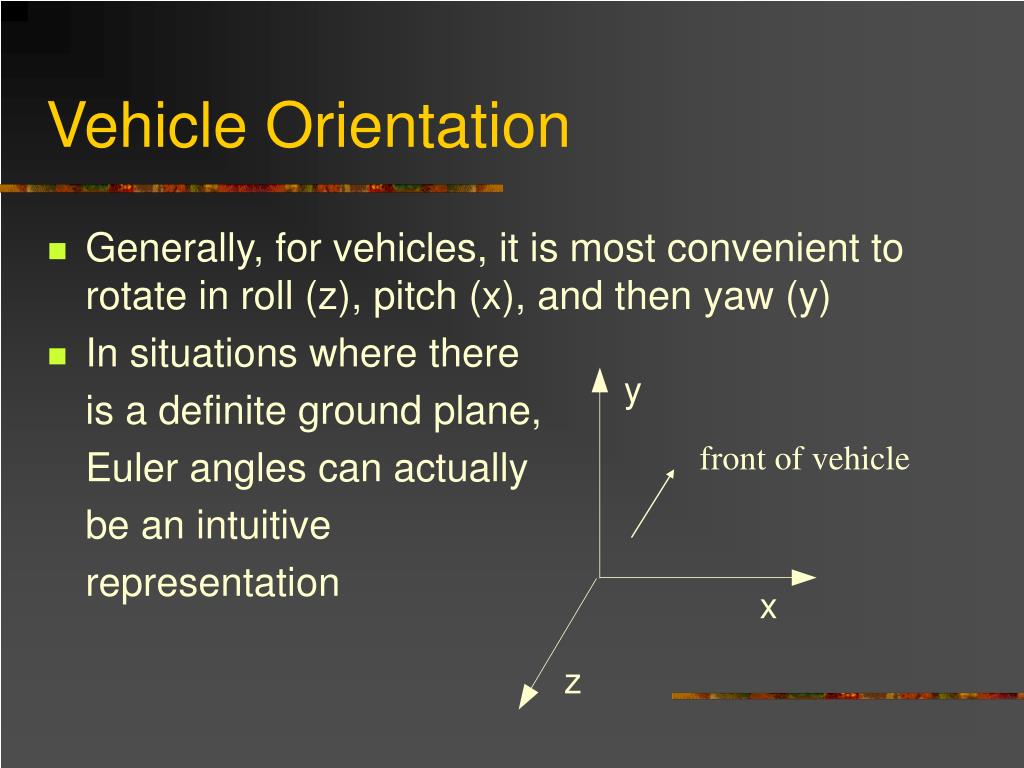 Vehicle Orientation

Generally, for vehicles, it is most convenient to rotate in roll (z), pitch (x), and then yaw (y)

In situations where there is a definite ground plane, Euler angles can actually be an intuitive representation

y

front of vehicle

x

z